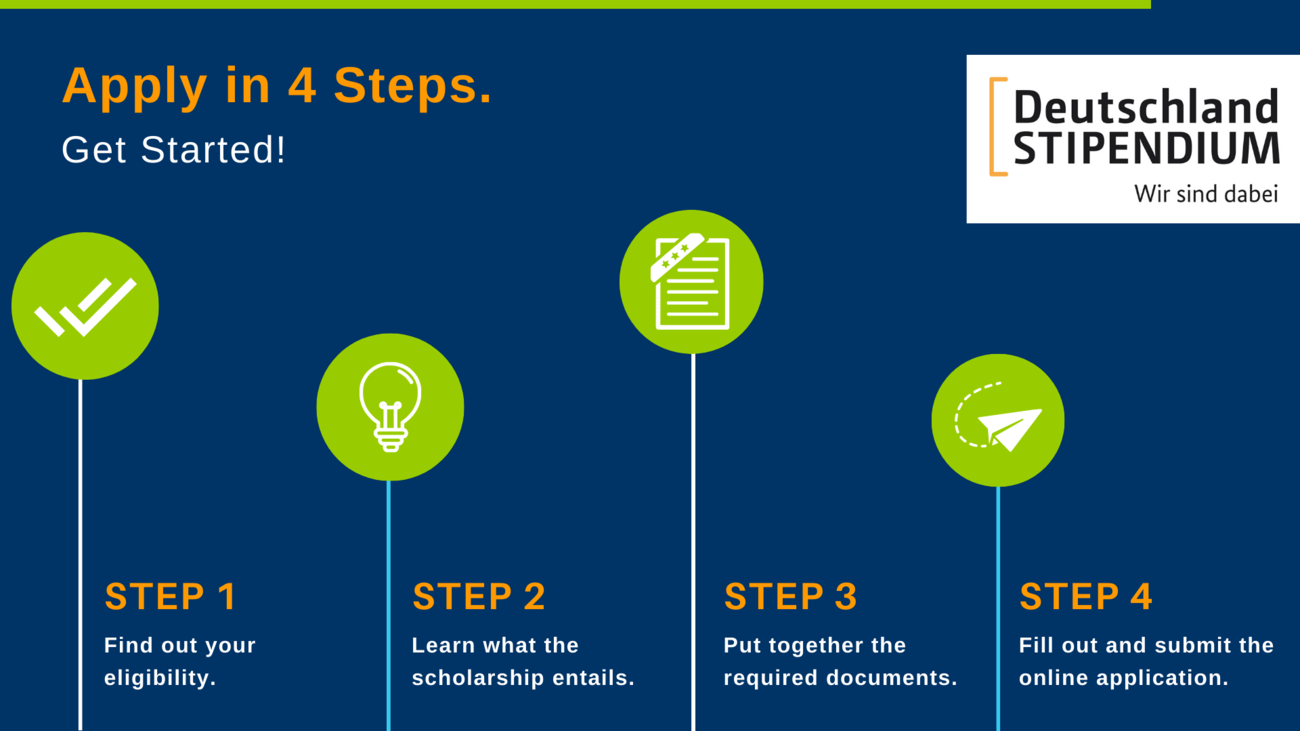 Apply in 4 Steps.

Get Started!

Deutschland STIPENDIUM

Wir sind dabei

STEP 1

Find out your eligibility.

STEP 2

Learn what the scholarship entails.

STEP 3

Put together the required documents.

STEP 4

Fill out and submit the online application.